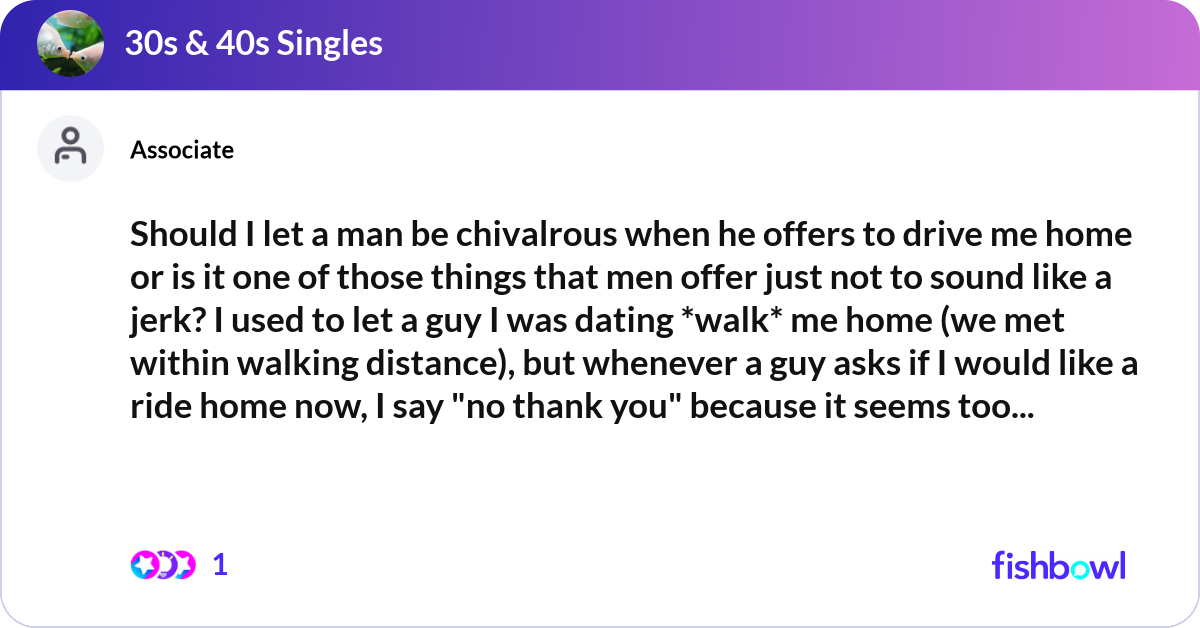 30s & 40s Singles

Associate

Should I let a man be chivalrous when he offers to drive me home or is it one of those things that men offer just not to sound like a jerk? I used to let a guy I was dating *walk* me home (we met within walking distance), but whenever a guy asks if I would like a ride home now, I say "no thank you" because it seems too...

1

fishbowl